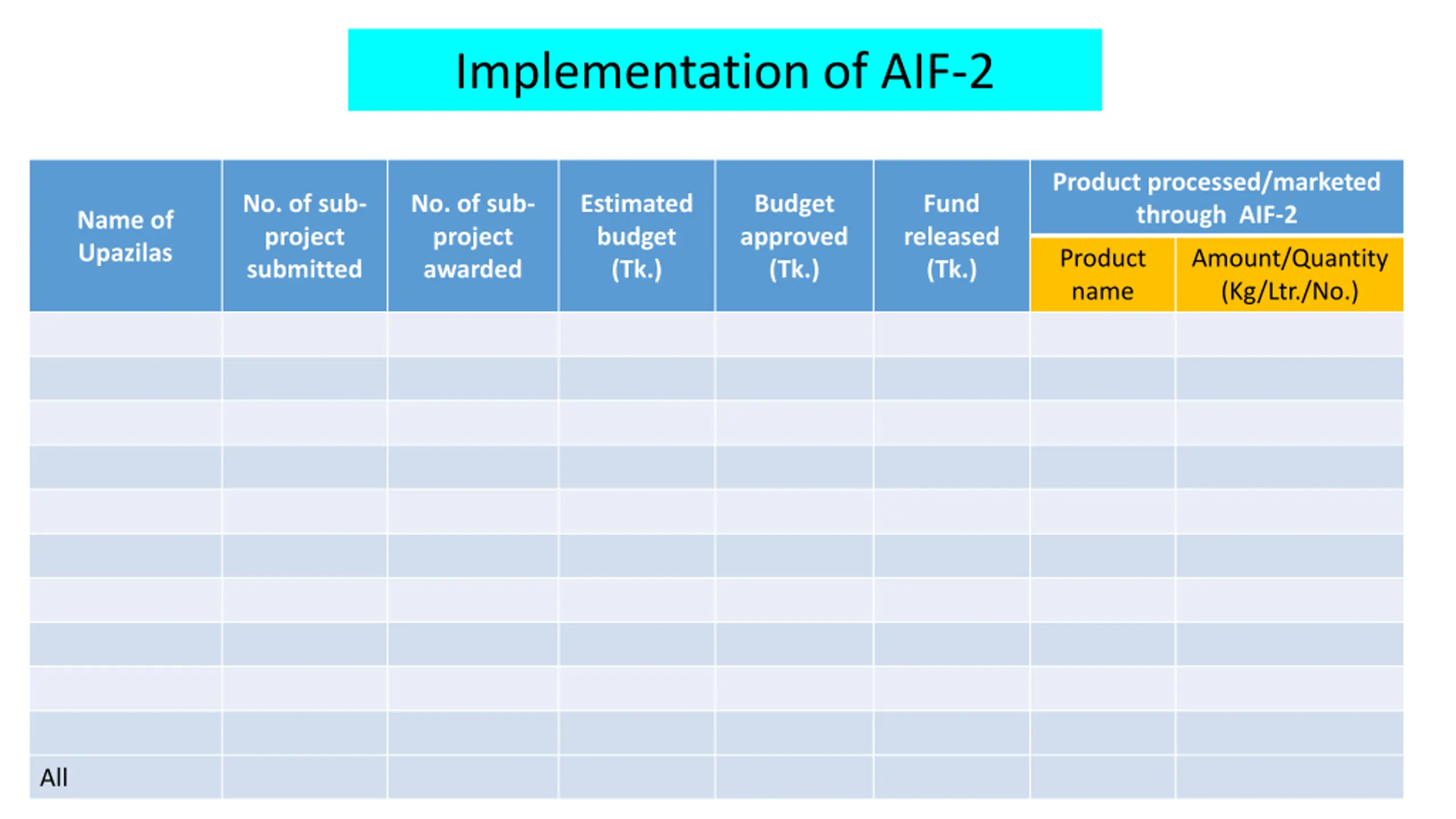 Implementation of AIF-2

| Name of Upazilas | No. of sub-project submitted | No. of sub-project awarded | Estimated budget (Tk.) | Budget approved (Tk.) | Fund released (Tk.) | Product processed/marketed through AIF-2: Product name | Product processed/marketed through AIF-2: Amount/Quantity (Kg/Ltr./No.) |
|---|---|---|---|---|---|---|---|
| | | | | | | | |
| | | | | | | | |
| | | | | | | | |
| | | | | | | | |
| | | | | | | | |
| | | | | | | | |
| | | | | | | | |
| | | | | | | | |
| | | | | | | | |
| | | | | | | | |
| All | | | | | | | |